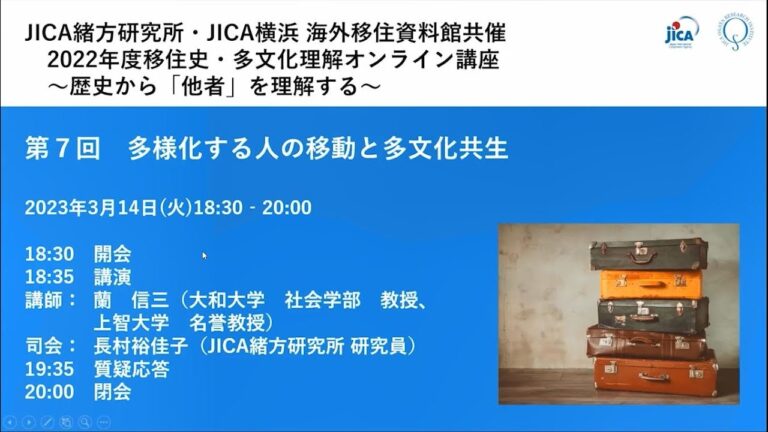 JICA緒方研究所・JICA横浜 海外移住資料館共催
2022年度移住史・多文化理解オンライン講座
～歴史から「他者」を理解する～

JICA

第７回　多様化する人の移動と多文化共生

2023年3月14日(火)18:30 - 20:00

18:30　開会
18:35　講演
講師：　蘭　信三（大和大学　社会学部　教授、上智大学　名誉教授）
司会：　長村裕佳子（JICA緒方研究所 研究員）
19:35　質疑応答
20:00　閉会